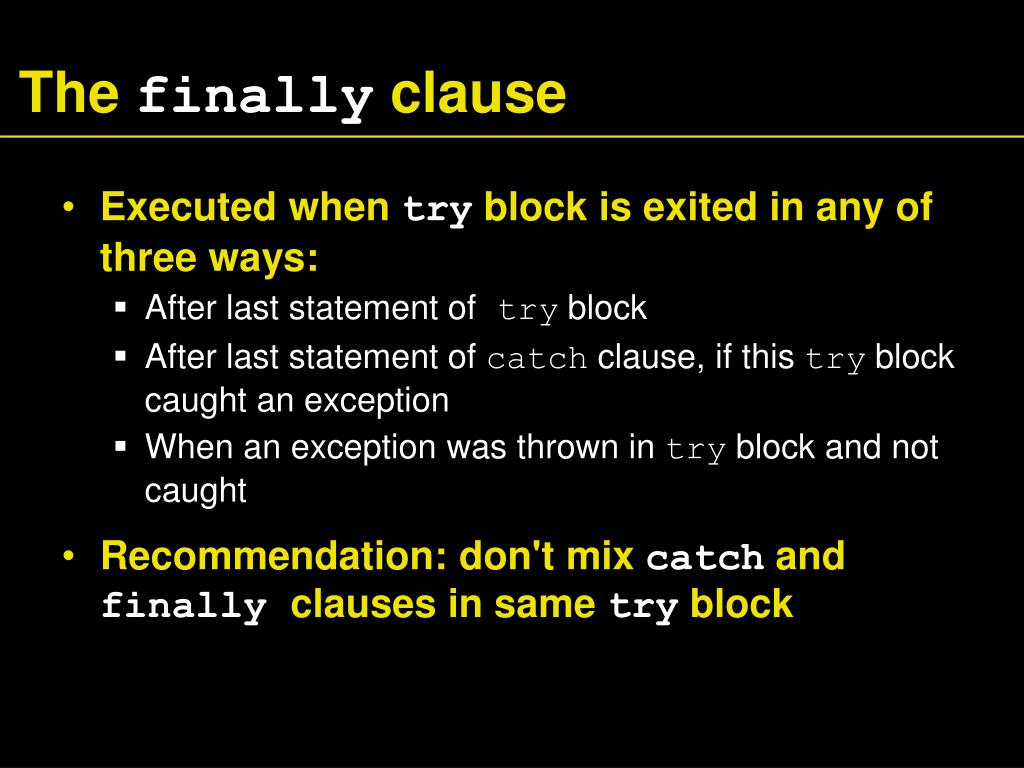 The finally clause

• Executed when try block is exited in any of three ways:
  ▪ After last statement of try block
  ▪ After last statement of catch clause, if this try block caught an exception
  ▪ When an exception was thrown in try block and not caught

• Recommendation: don't mix catch and finally clauses in same try block